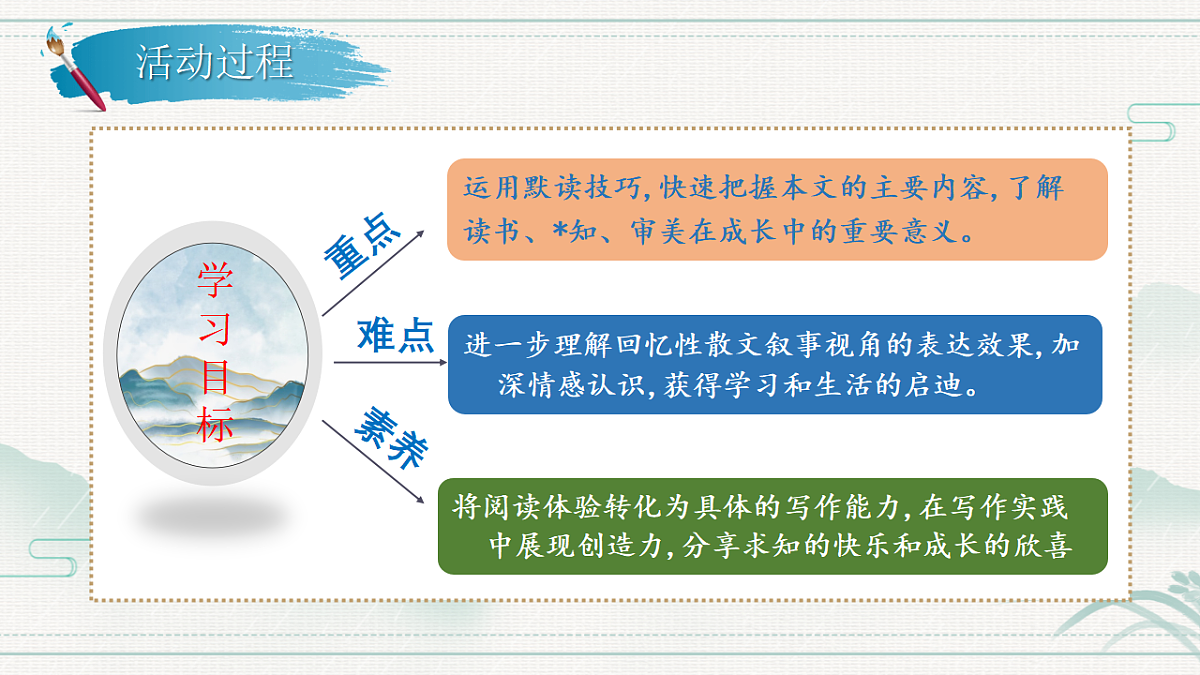 活动过程

学习目标

重点

运用默读技巧,快速把握本文的主要内容,了解读书、*知、审美在成长中的重要意义。

难点

进一步理解回忆性散文叙事视角的表达效果,加深情感认识,获得学习和生活的启迪。

素养

将阅读体验转化为具体的写作能力,在写作实践中展现创造力,分享求知的快乐和成长的欣喜